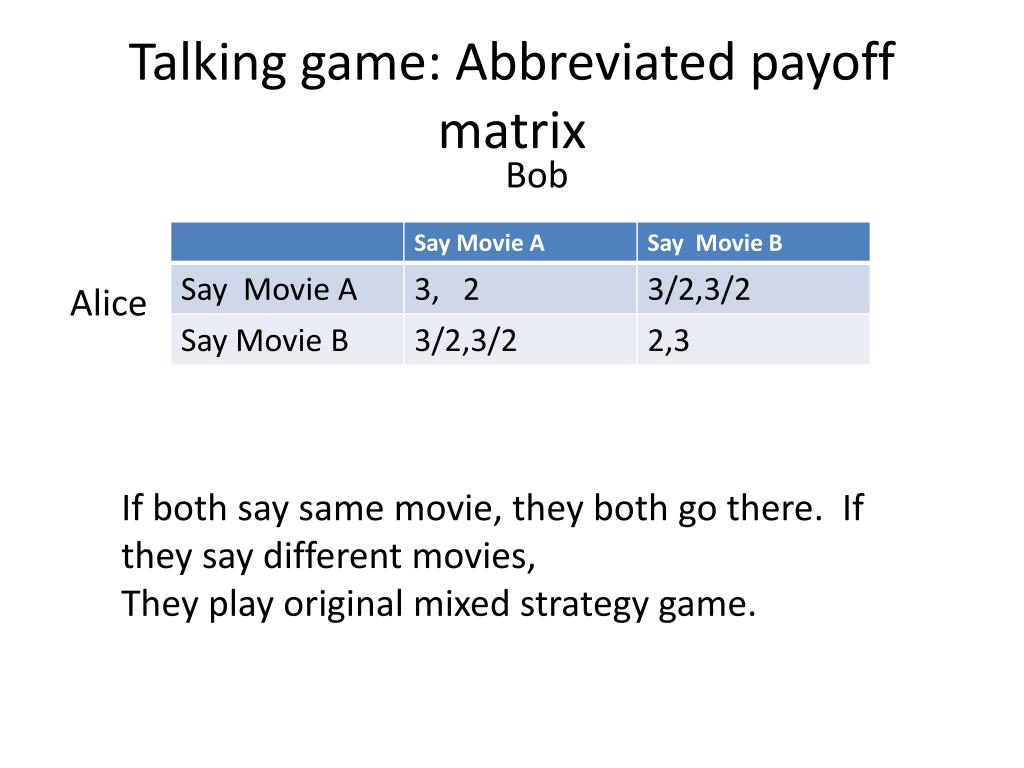 Talking game: Abbreviated payoff matrix

Bob

Alice

| | Say Movie A | Say Movie B |
|---|---|---|
| Say Movie A | 3, 2 | 3/2,3/2 |
| Say Movie B | 3/2,3/2 | 2,3 |

If both say same movie, they both go there. If they say different movies,
They play original mixed strategy game.